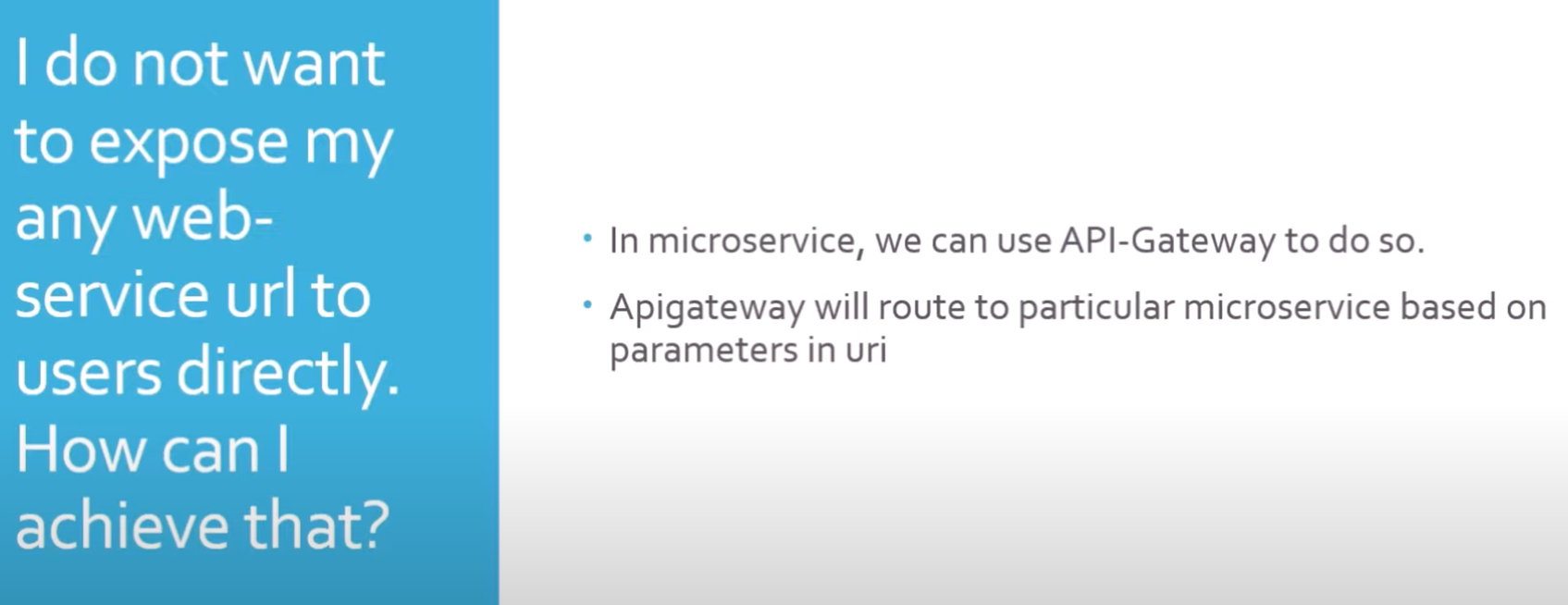 I do not want to expose my any web-service url to users directly. How can I achieve that?

• In microservice, we can use API-Gateway to do so.

• Apigateway will route to particular microservice based on parameters in uri